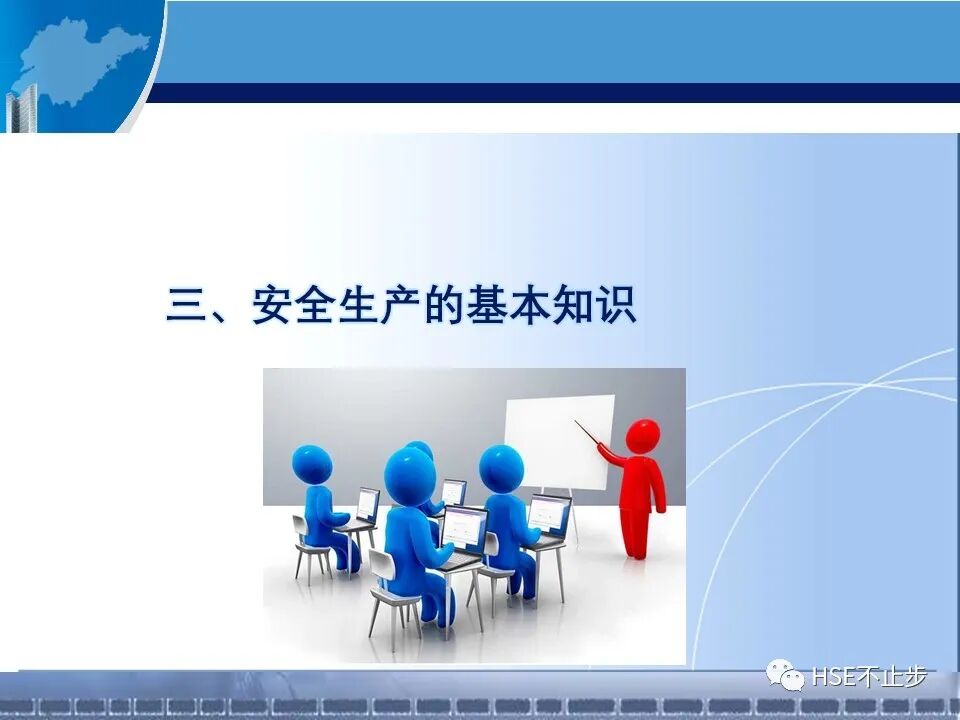 三、安全生产的基本知识

HSE不止步